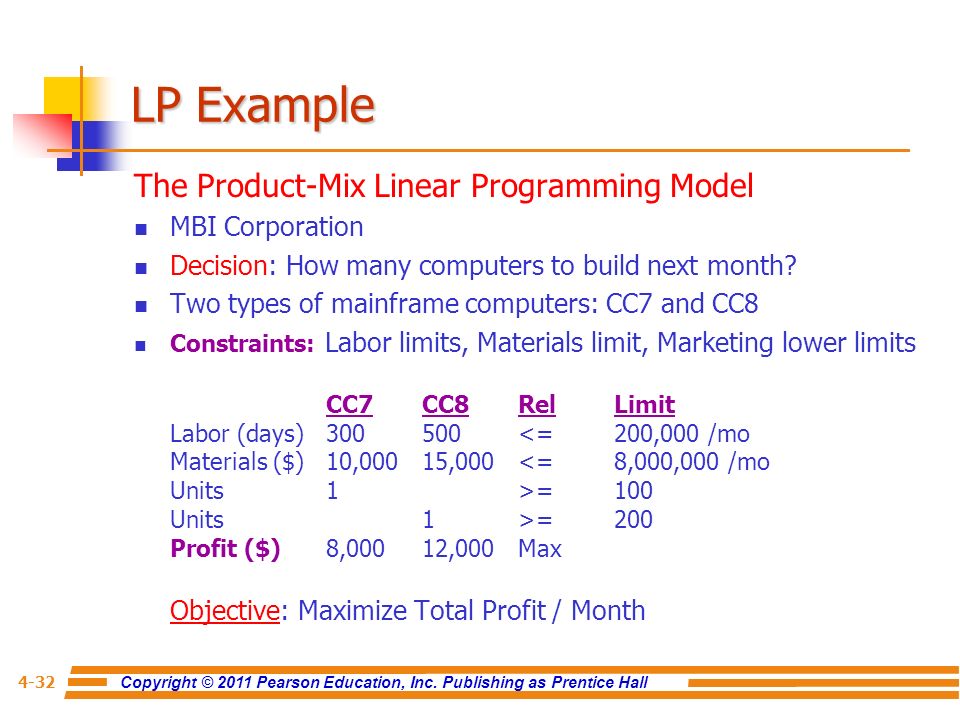 LP Example

The Product-Mix Linear Programming Model

- MBI Corporation
- Decision: How many computers to build next month?
- Two types of mainframe computers: CC7 and CC8
- Constraints: Labor limits, Materials limit, Marketing lower limits

| | CC7 | CC8 | Rel | Limit |
|---|---|---|---|---|
| Labor (days) | 300 | 500 | <= | 200,000 /mo |
| Materials ($) | 10,000 | 15,000 | <= | 8,000,000 /mo |
| Units | 1 | | >= | 100 |
| Units | | 1 | >= | 200 |
| Profit ($) | 8,000 | 12,000 | Max | |

Objective: Maximize Total Profit / Month

4-32 Copyright © 2011 Pearson Education, Inc. Publishing as Prentice Hall